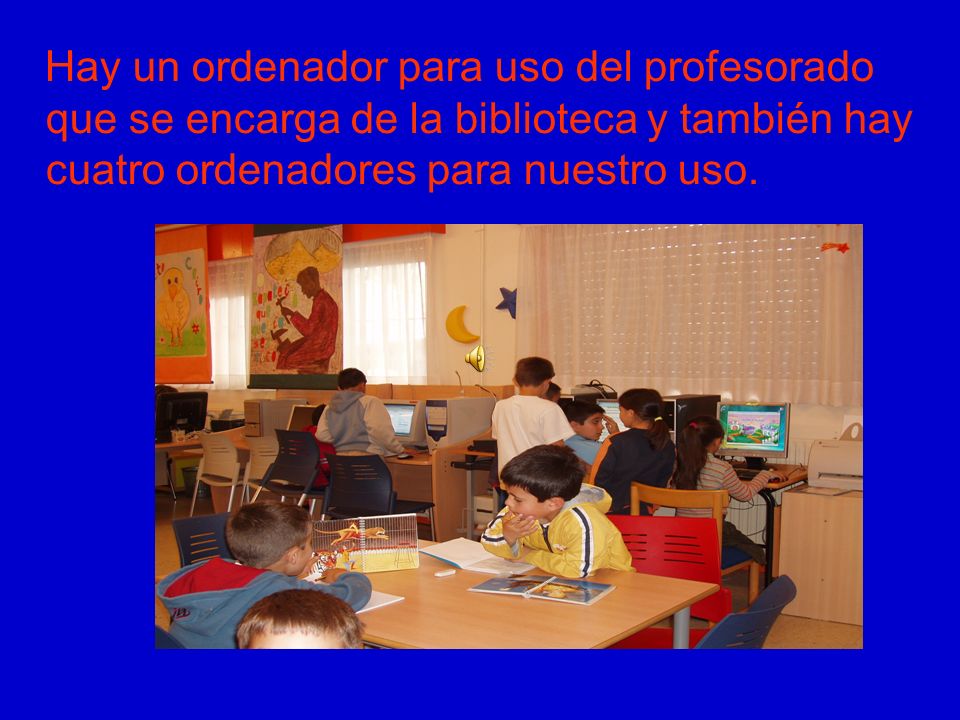 Hay un ordenador para uso del profesorado que se encarga de la biblioteca y también hay cuatro ordenadores para nuestro uso.